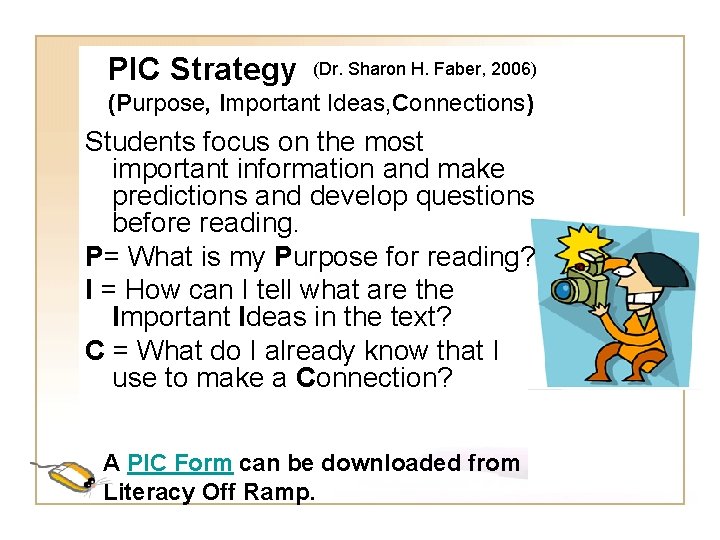 PIC Strategy (Dr. Sharon H. Faber, 2006)
(Purpose, Important Ideas,Connections)

Students focus on the most important information and make predictions and develop questions before reading.

P= What is my Purpose for reading?

I = How can I tell what are the Important Ideas in the text?

C = What do I already know that I use to make a Connection?

A PIC Form can be downloaded from Literacy Off Ramp.